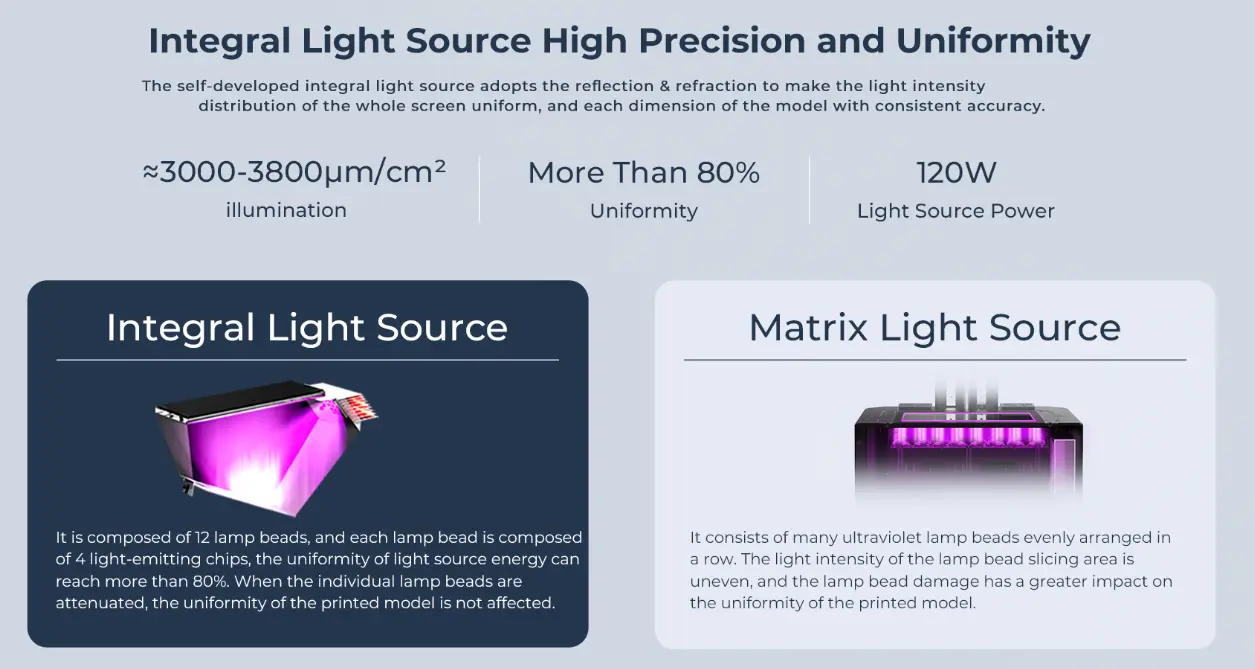 Integral Light Source High Precision and Uniformity

The self-developed integral light source adopts the reflection & refraction to make the light intensity distribution of the whole screen uniform, and each dimension of the model with consistent accuracy.

≈3000-3800μm/cm²
illumination

More Than 80%
Uniformity

120W
Light Source Power

Integral Light Source

It is composed of 12 lamp beads, and each lamp bead is composed of 4 light-emitting chips, the uniformity of light source energy can reach more than 80%. When the individual lamp beads are attenuated, the uniformity of the printed model is not affected.

Matrix Light Source

It consists of many ultraviolet lamp beads evenly arranged in a row. The light intensity of the lamp bead slicing area is uneven, and the lamp bead damage has a greater impact on the uniformity of the printed model.